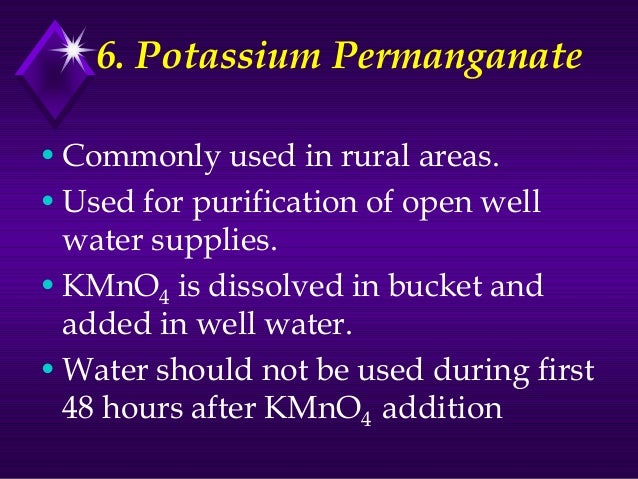 6. Potassium Permanganate

• Commonly used in rural areas.

• Used for purification of open well water supplies.

• $KMnO_4$ is dissolved in bucket and added in well water.

• Water should not be used during first 48 hours after $KMnO_4$ addition